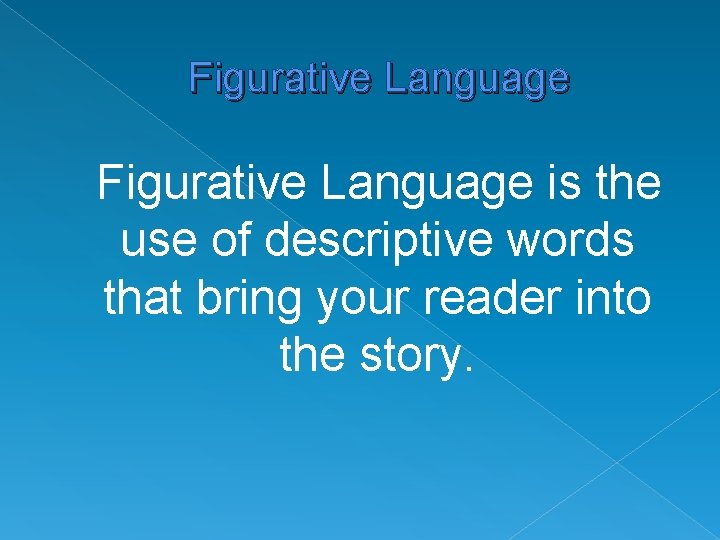 Figurative Language

Figurative Language is the use of descriptive words that bring your reader into the story.